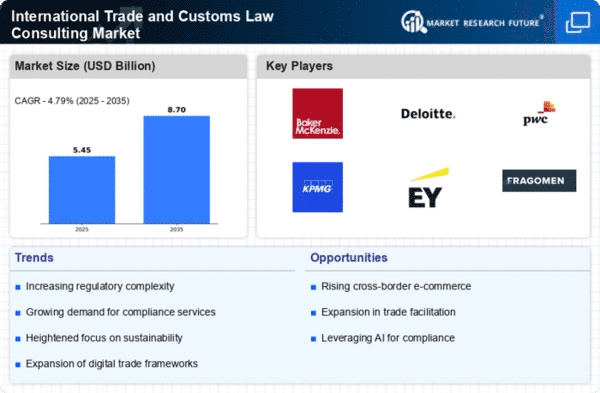 International Trade and Customs Law Consulting Market

MARKET RESEARCH FUTURE®

Market Size (USD Billion)

CAGR - 4.79% (2025 - 2035)

5.45

8.70

2025

2035

Key Players

Baker McKenzie.

Deloitte.

pwc

KPMG

EY

FRAGOMEN

Trends

Increasing regulatory complexity

Growing demand for compliance services

Heightened focus on sustainability

Expansion of digital trade frameworks

Opportunities

Rising cross-border e-commerce

Expansion in trade facilitation

Leveraging AI for compliance